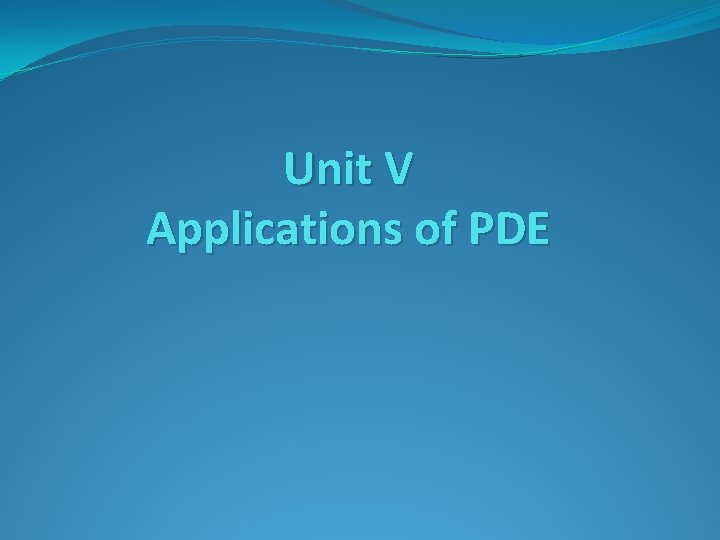 Unit V
Applications of PDE